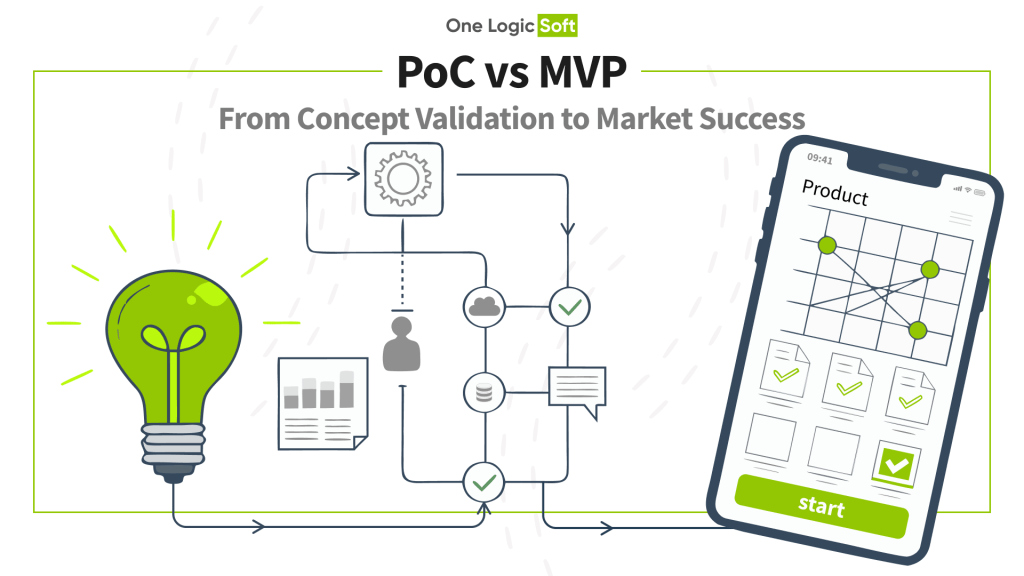 One Logic Soft

PoC vs MVP

From Concept Validation to Market Success

09:41

Product

start